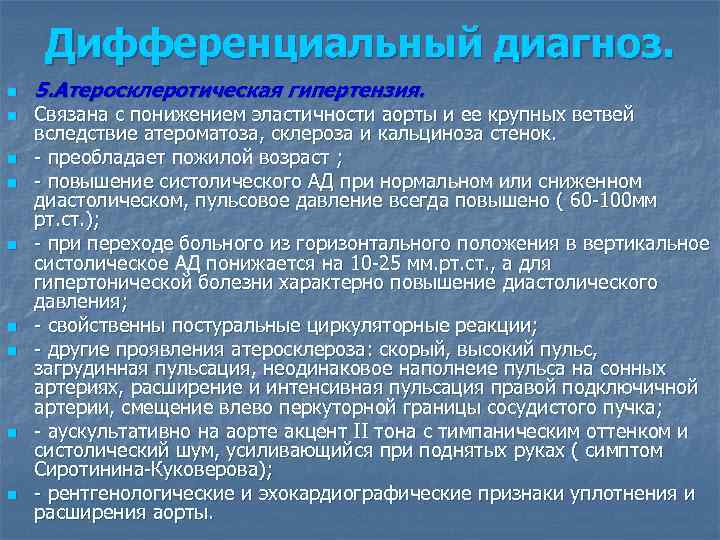 Дифференциальный диагноз.

5.Атеросклеротическая гипертензия.

Связана с понижением эластичности аорты и ее крупных ветвей вследствие атероматоза, склероза и кальциноза стенок.

- преобладает пожилой возраст ;

- повышение систолического АД при нормальном или сниженном диастолическом, пульсовое давление всегда повышено ( 60-100мм рт.ст.);

- при переходе больного из горизонтального положения в вертикальное систолическое АД понижается на 10-25 мм.рт.ст., а для гипертонической болезни характерно повышение диастолического давления;

- свойственны постуральные циркуляторные реакции;

- другие проявления атеросклероза: скорый, высокий пульс, загрудинная пульсация, неодинаковое наполнеие пульса на сонных артериях, расширение и интенсивная пульсация правой подключичной артерии, смещение влево перкуторной границы сосудистого пучка;

- аускультативно на аорте акцент II тона с тимпаническим оттенком и систолический шум, усиливающийся при поднятых руках ( симптом Сиротинина-Куковерова);

- рентгенологические и эхокардиографические признаки уплотнения и расширения аорты.